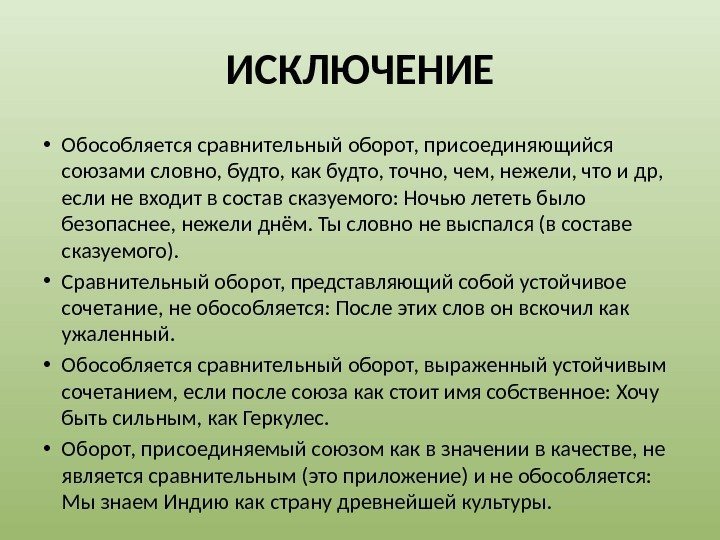 ИСКЛЮЧЕНИЕ

• Обособляется сравнительный оборот, присоединяющийся союзами словно, будто, как будто, точно, чем, нежели, что и др, если не входит в состав сказуемого: Ночью лететь было безопаснее, нежели днём. Ты словно не выспался (в составе сказуемого).

• Сравнительный оборот, представляющий собой устойчивое сочетание, не обособляется: После этих слов он вскочил как ужаленный.

• Обособляется сравнительный оборот, выраженный устойчивым сочетанием, если после союза как стоит имя собственное: Хочу быть сильным, как Геркулес.

• Оборот, присоединяемый союзом как в значении в качестве, не является сравнительным (это приложение) и не обособляется: Мы знаем Индию как страну древнейшей культуры.